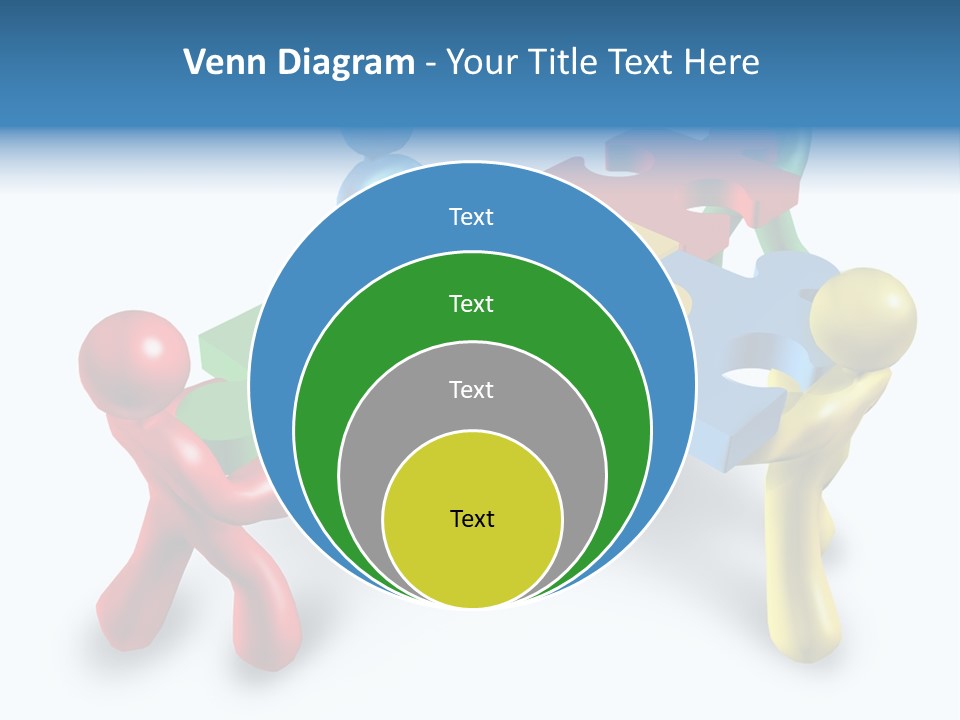 Venn Diagram - Your Title Text Here

Text

Text

Text

Text